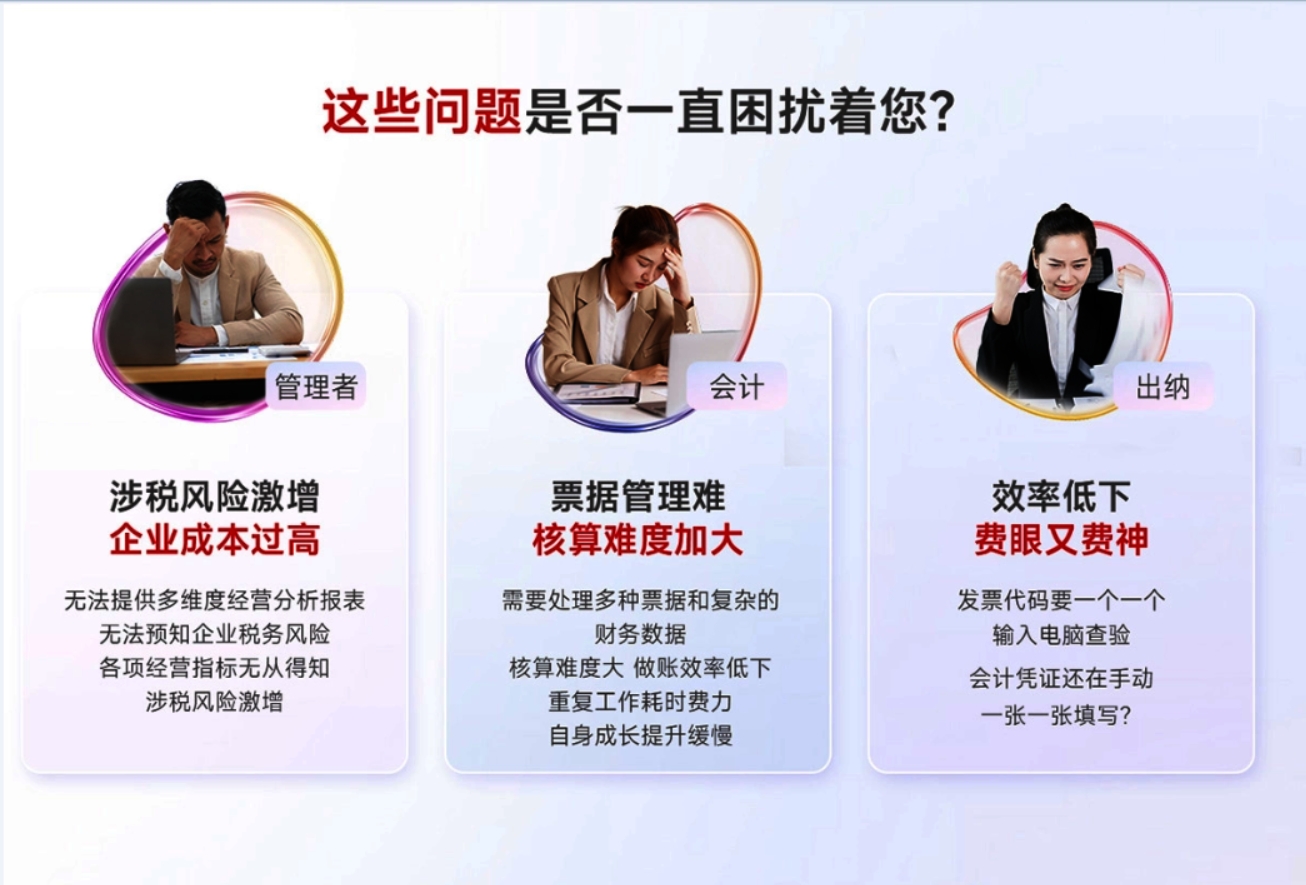 这些问题是否一直困扰着您?

管理者

涉税风险激增
企业成本过高

无法提供多维度经营分析报表
无法预知企业税务风险
各项经营指标无从得知
涉税风险激增

会计

票据管理难
核算难度加大

需要处理多种票据和复杂的财务数据
核算难度大 做账效率低下
重复工作耗时费力
自身成长提升缓慢

出纳

效率低下
费眼又费神

发票代码要一个一个输入电脑查验
会计凭证还在手动一张一张填写?